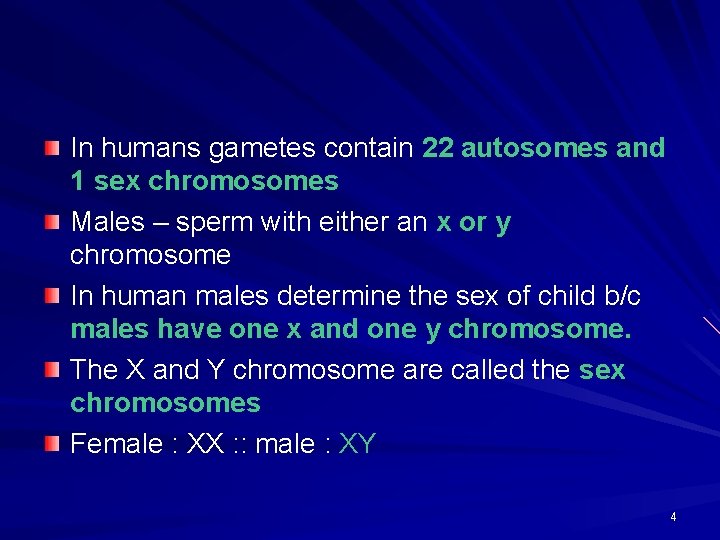 In humans gametes contain 22 autosomes and 1 sex chromosomes

Males – sperm with either an x or y chromosome

In human males determine the sex of child b/c males have one x and one y chromosome.

The X and Y chromosome are called the sex chromosomes

Female : XX :: male : XY

4